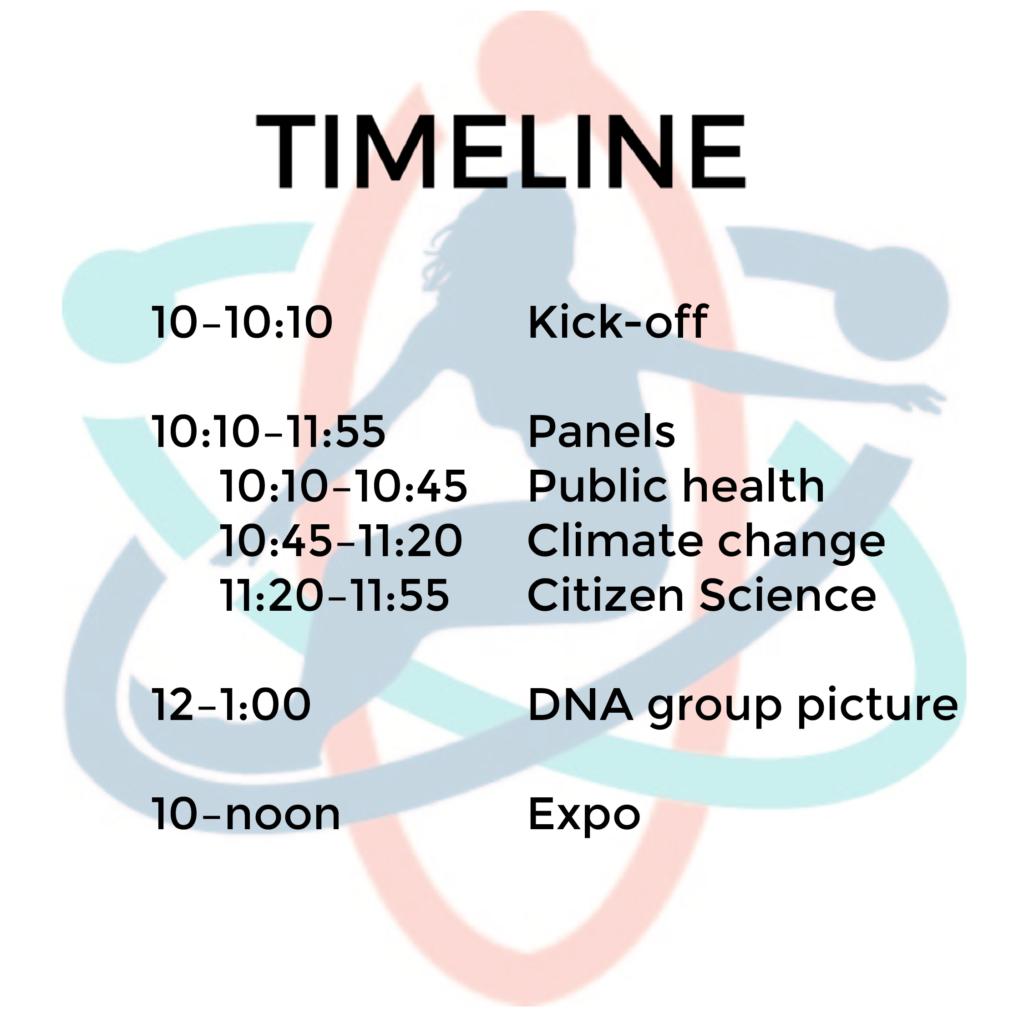 TIMELINE

10–10:10 Kick-off

10:10–11:55 Panels
10:10–10:45 Public health
10:45–11:20 Climate change
11:20–11:55 Citizen Science

12–1:00 DNA group picture

10–noon Expo